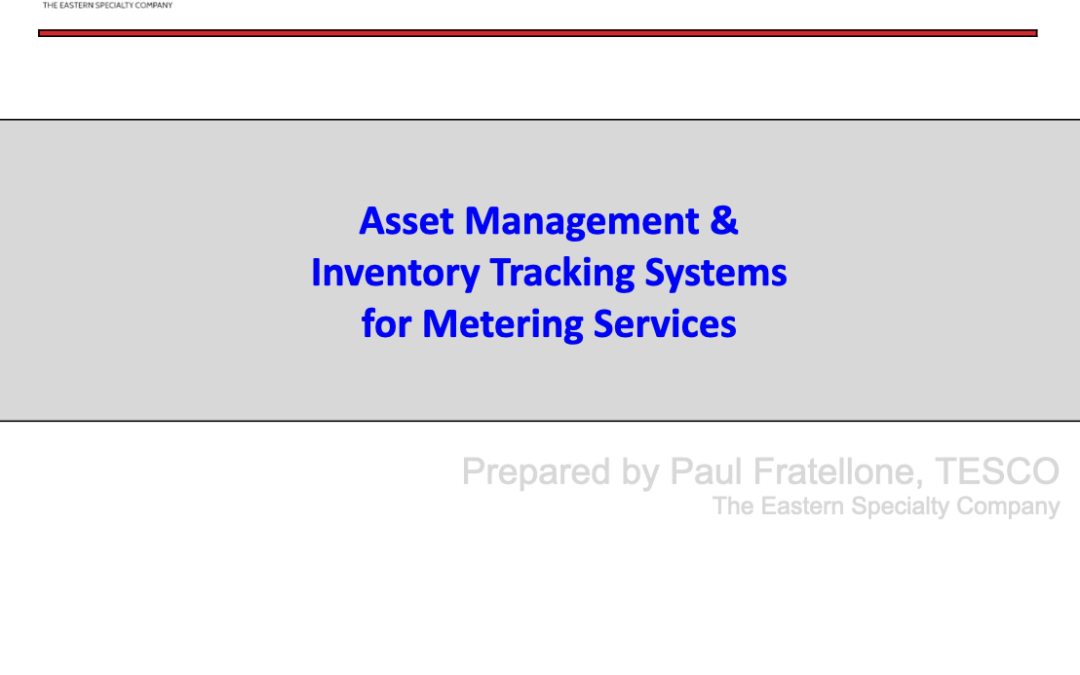 THE EASTERN SPECIALTY COMPANY

Asset Management & Inventory Tracking Systems for Metering Services

Prepared by Paul Fratellone, TESCO
The Eastern Specialty Company